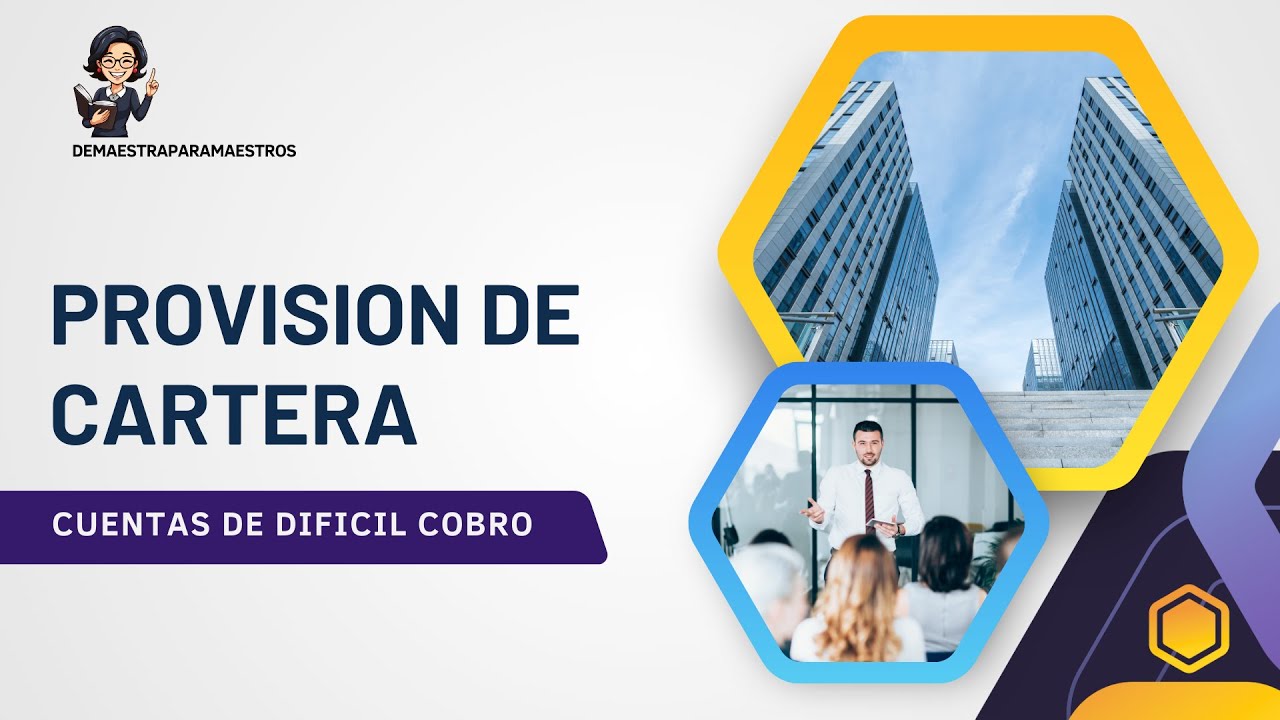 DEMAESTRAPARAMAESTROS

PROVISION DE CARTERA

CUENTAS DE DIFICIL COBRO